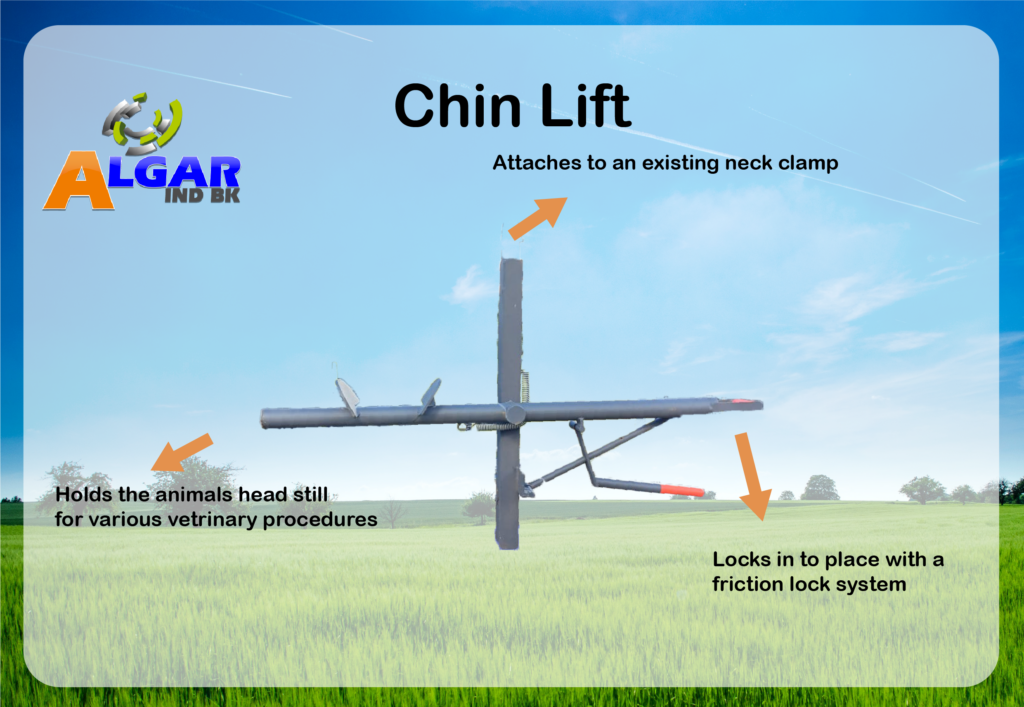 ALGAR
IND BK

Chin Lift

Attaches to an existing neck clamp

Holds the animals head still for various vetrinary procedures

Locks in to place with a friction lock system